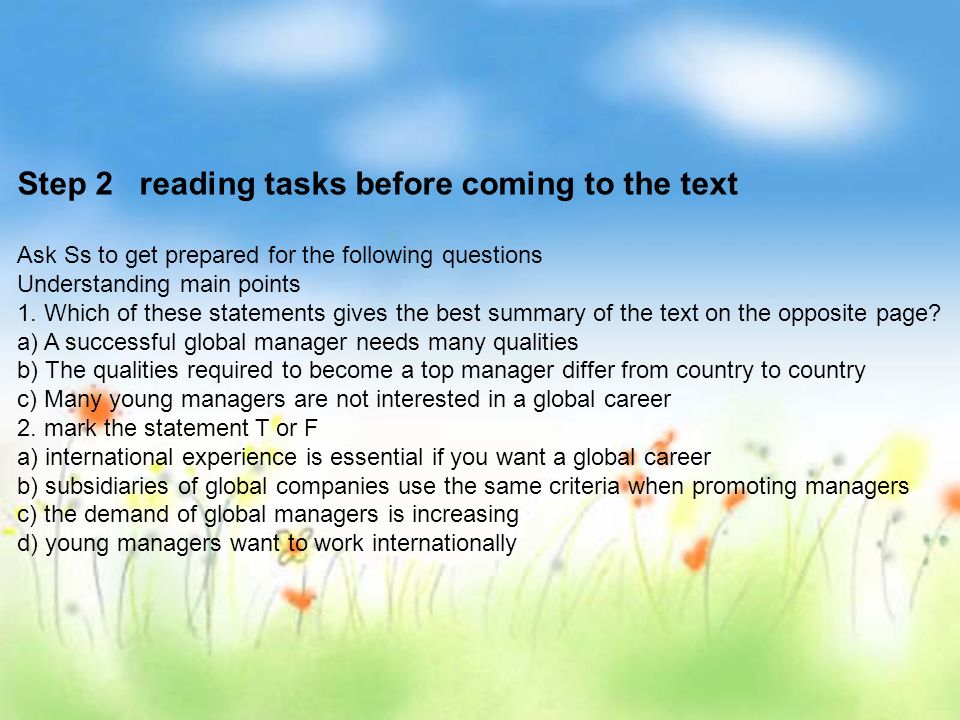 Step 2 reading tasks before coming to the text

Ask Ss to get prepared for the following questions
Understanding main points
1. Which of these statements gives the best summary of the text on the opposite page?
a) A successful global manager needs many qualities
b) The qualities required to become a top manager differ from country to country
c) Many young managers are not interested in a global career
2. mark the statement T or F
a) international experience is essential if you want a global career
b) subsidiaries of global companies use the same criteria when promoting managers
c) the demand of global managers is increasing
d) young managers want to work internationally